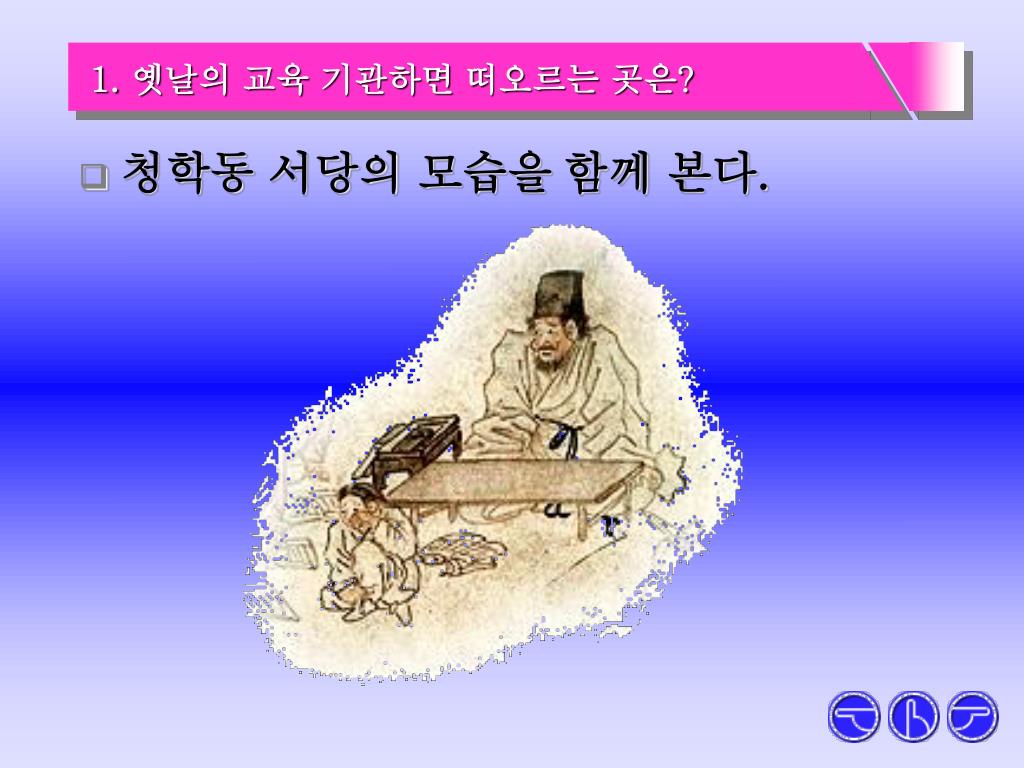 1. 옛날의 교육 기관하면 떠오르는 곳은?

청학동 서당의 모습을 함께 본다.